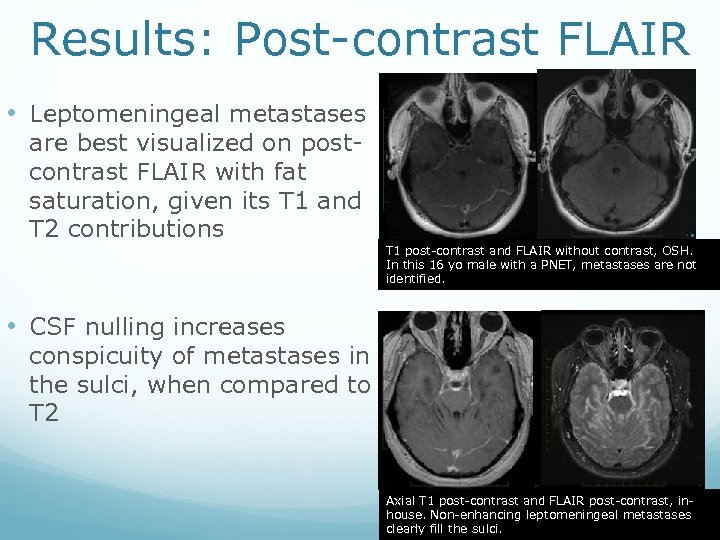 Results: Post-contrast FLAIR

• Leptomeningeal metastases are best visualized on post-contrast FLAIR with fat saturation, given its T1 and T2 contributions

T1 post-contrast and FLAIR without contrast, OSH. In this 16 yo male with a PNET, metastases are not identified.

• CSF nulling increases conspicuity of metastases in the sulci, when compared to T2

Axial T1 post-contrast and FLAIR post-contrast, in-house. Non-enhancing leptomeningeal metastases clearly fill the sulci.